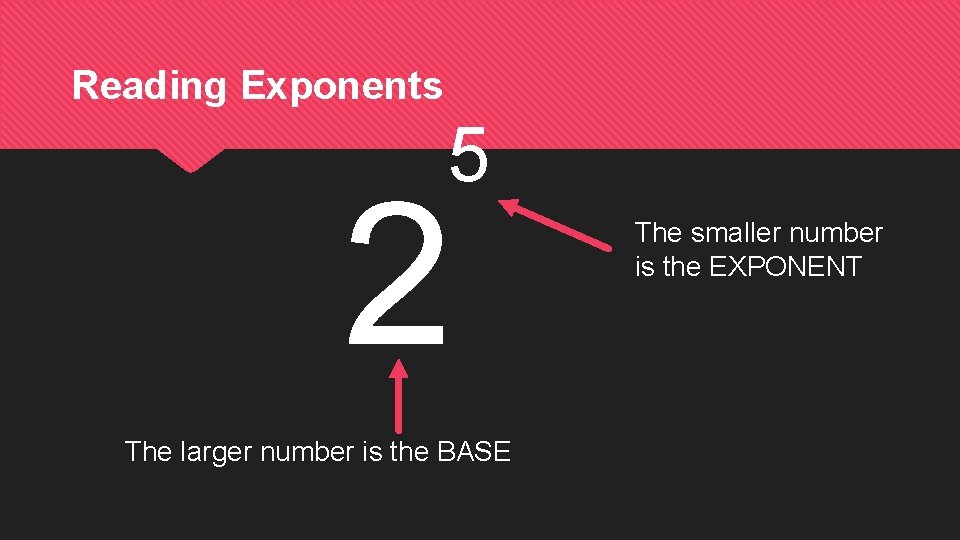 Reading Exponents

$2^5$

The smaller number is the EXPONENT

The larger number is the BASE